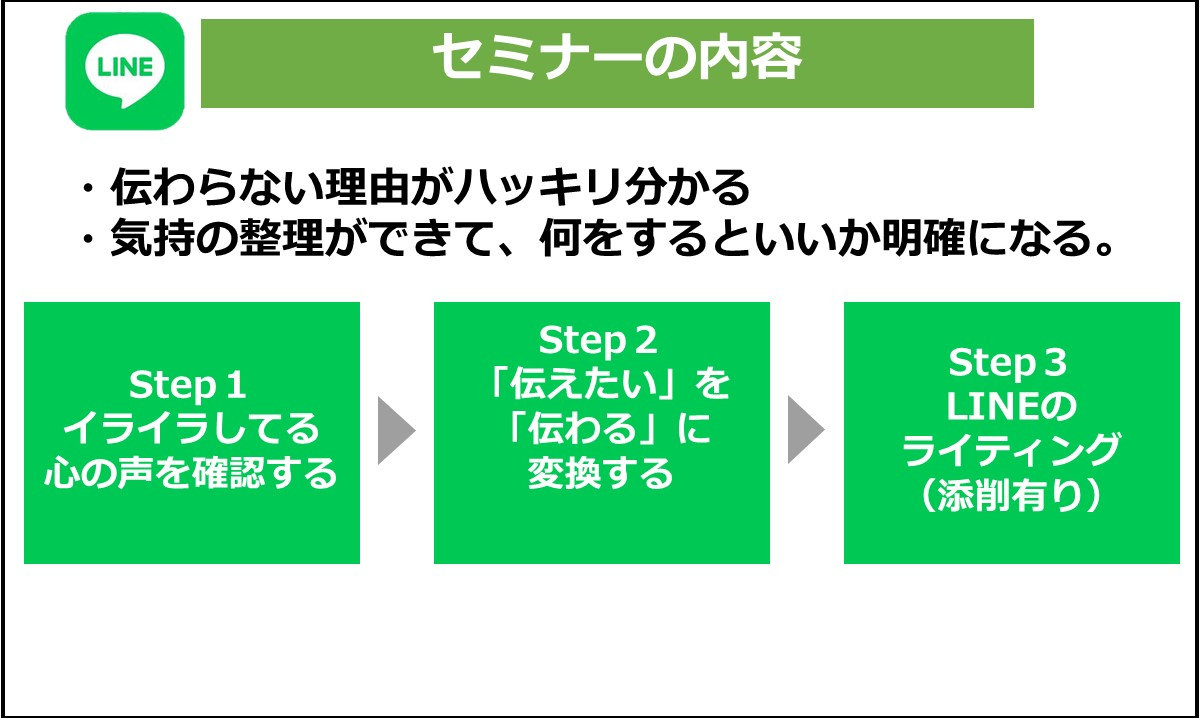 LINE

セミナーの内容

・伝わらない理由がハッキリ分かる
・気持の整理ができて、何をするといいか明確になる。

Step１
イライラしてる
心の声を確認する

Step２
「伝えたい」を
「伝わる」に
変換する

Step３
LINEの
ライティング
（添削有り）